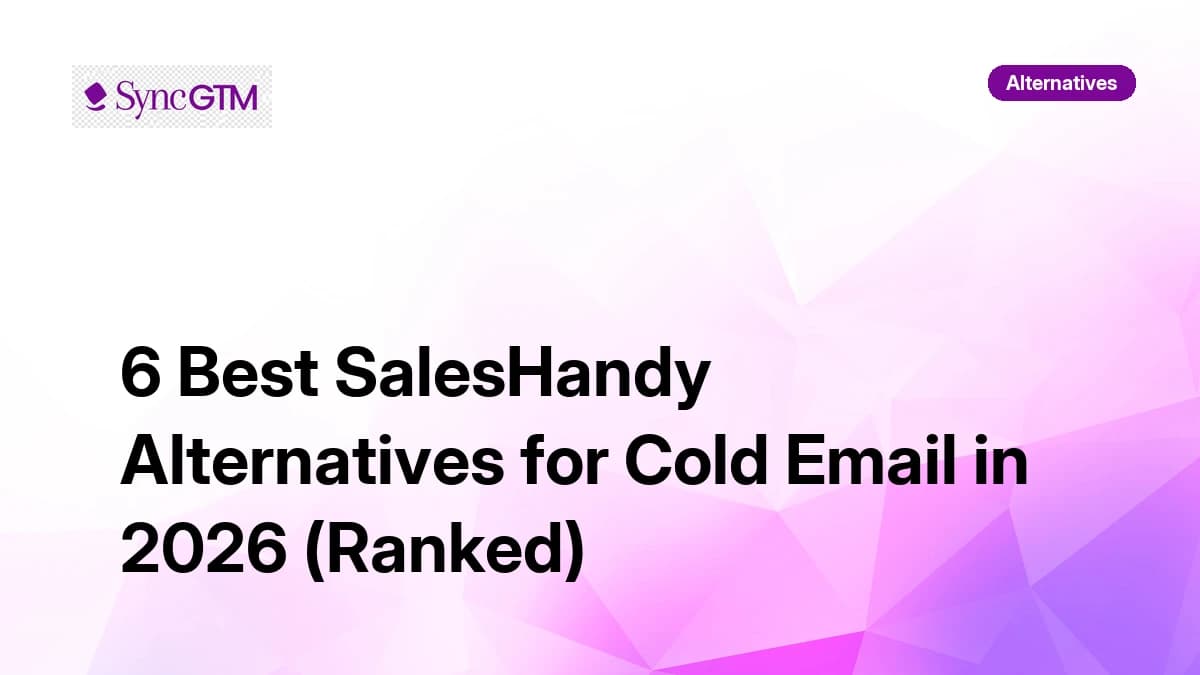 SyncGTM

Alternatives

6 Best SalesHandy Alternatives for Cold Email in 2026 (Ranked)